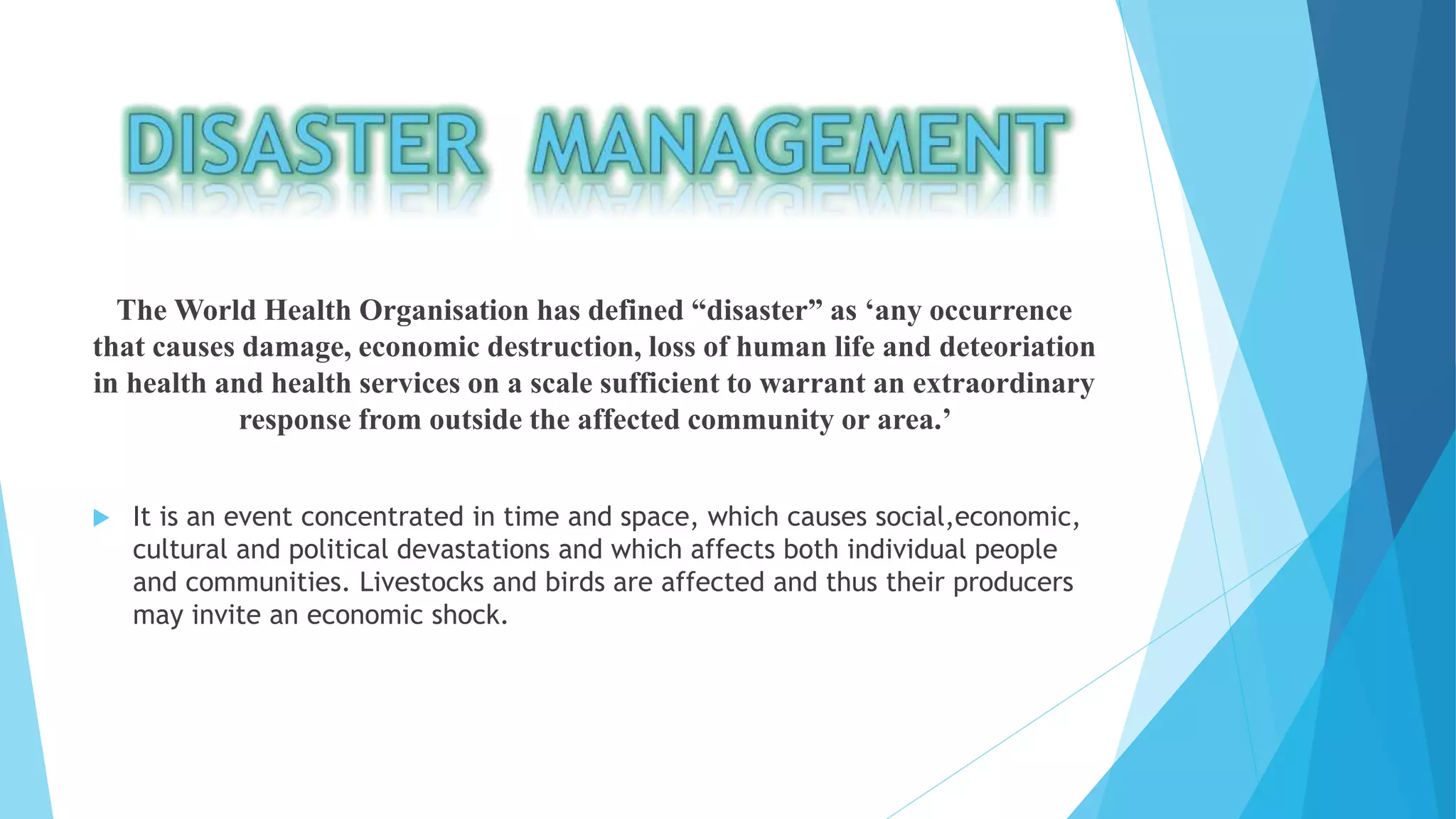 DISASTER MANAGEMENT

The World Health Organisation has defined “disaster” as ‘any occurrence that causes damage, economic destruction, loss of human life and deteoriation in health and health services on a scale sufficient to warrant an extraordinary response from outside the affected community or area.’

It is an event concentrated in time and space, which causes social,economic, cultural and political devastations and which affects both individual people and communities. Livestocks and birds are affected and thus their producers may invite an economic shock.